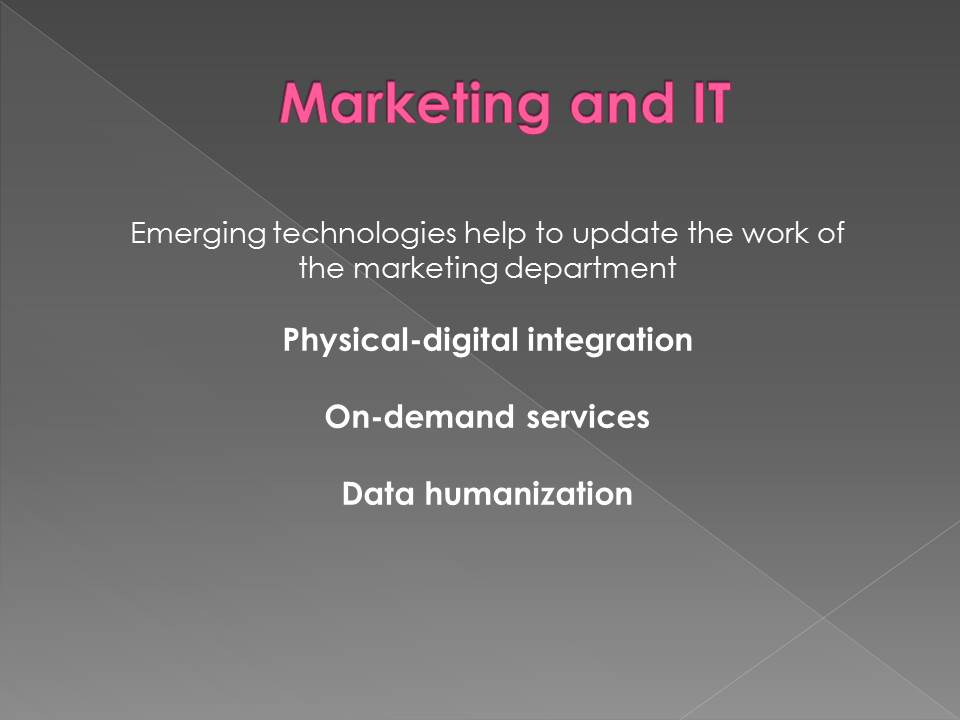 Marketing and IT

Emerging technologies help to update the work of the marketing department

Physical-digital integration

On-demand services

Data humanization